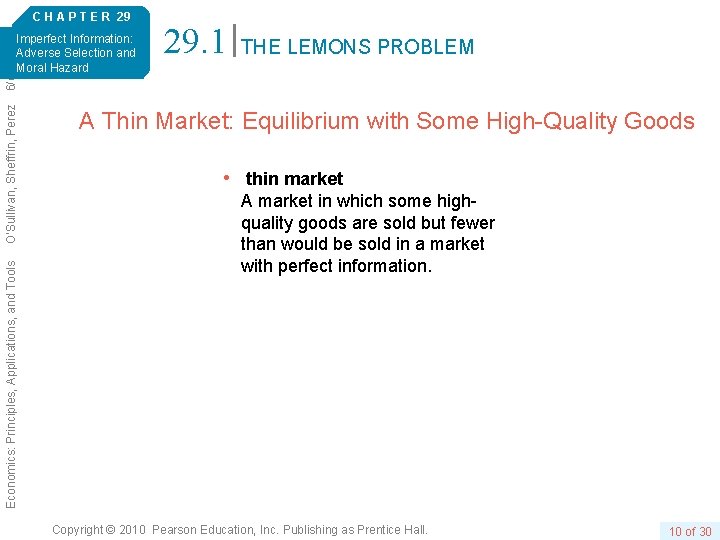 CHAPTER 29

Imperfect Information: Adverse Selection and Moral Hazard

29.1 THE LEMONS PROBLEM

Economics: Principles, Applications, and Tools O'Sullivan, Sheffrin, Perez 6/

A Thin Market: Equilibrium with Some High-Quality Goods

• thin market
A market in which some high-quality goods are sold but fewer than would be sold in a market with perfect information.

Copyright © 2010 Pearson Education, Inc. Publishing as Prentice Hall.

10 of 30